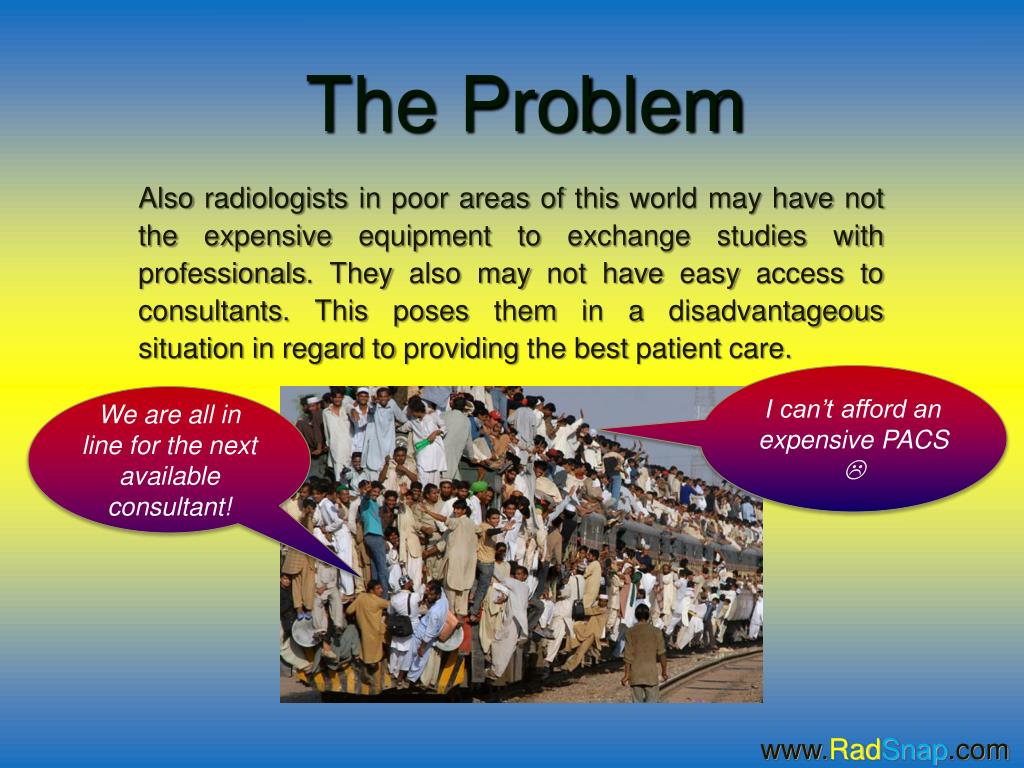 The Problem

Also radiologists in poor areas of this world may have not the expensive equipment to exchange studies with professionals. They also may not have easy access to consultants. This poses them in a disadvantageous situation in regard to providing the best patient care.

We are all in line for the next available consultant!

I can't afford an expensive PACS ☹

www.RadSnap.com